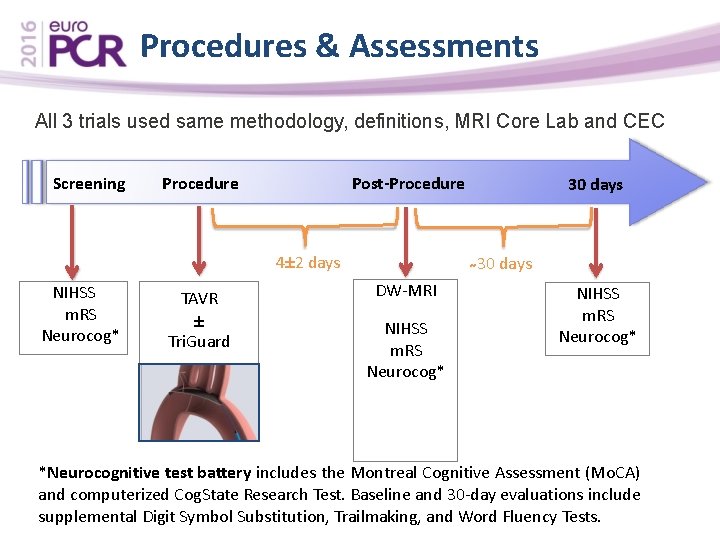 2016 euro PCR Procedures & Assessments

All 3 trials used same methodology, definitions, MRI Core Lab and CEC

Screening Procedure Post-Procedure 30 days

4±2 days

~30 days

NIHSS
mRS
Neurocog*

TAVR
±
TriGuard

DW-MRI

NIHSS
mRS
Neurocog*

NIHSS
mRS
Neurocog*

*Neurocognitive test battery includes the Montreal Cognitive Assessment (MoCA) and computerized CogState Research Test. Baseline and 30-day evaluations include supplemental Digit Symbol Substitution, Trailmaking, and Word Fluency Tests.